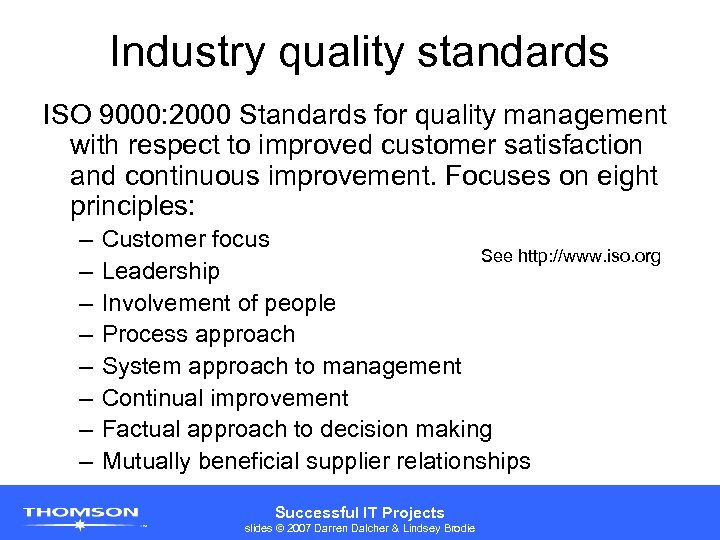 Industry quality standards

ISO 9000:2000 Standards for quality management with respect to improved customer satisfaction and continuous improvement. Focuses on eight principles:

– Customer focus
– Leadership
– Involvement of people
– Process approach
– System approach to management
– Continual improvement
– Factual approach to decision making
– Mutually beneficial supplier relationships

See http://www.iso.org

THOMSON

Successful IT Projects
slides © 2007 Darren Dalcher & Lindsey Brodie